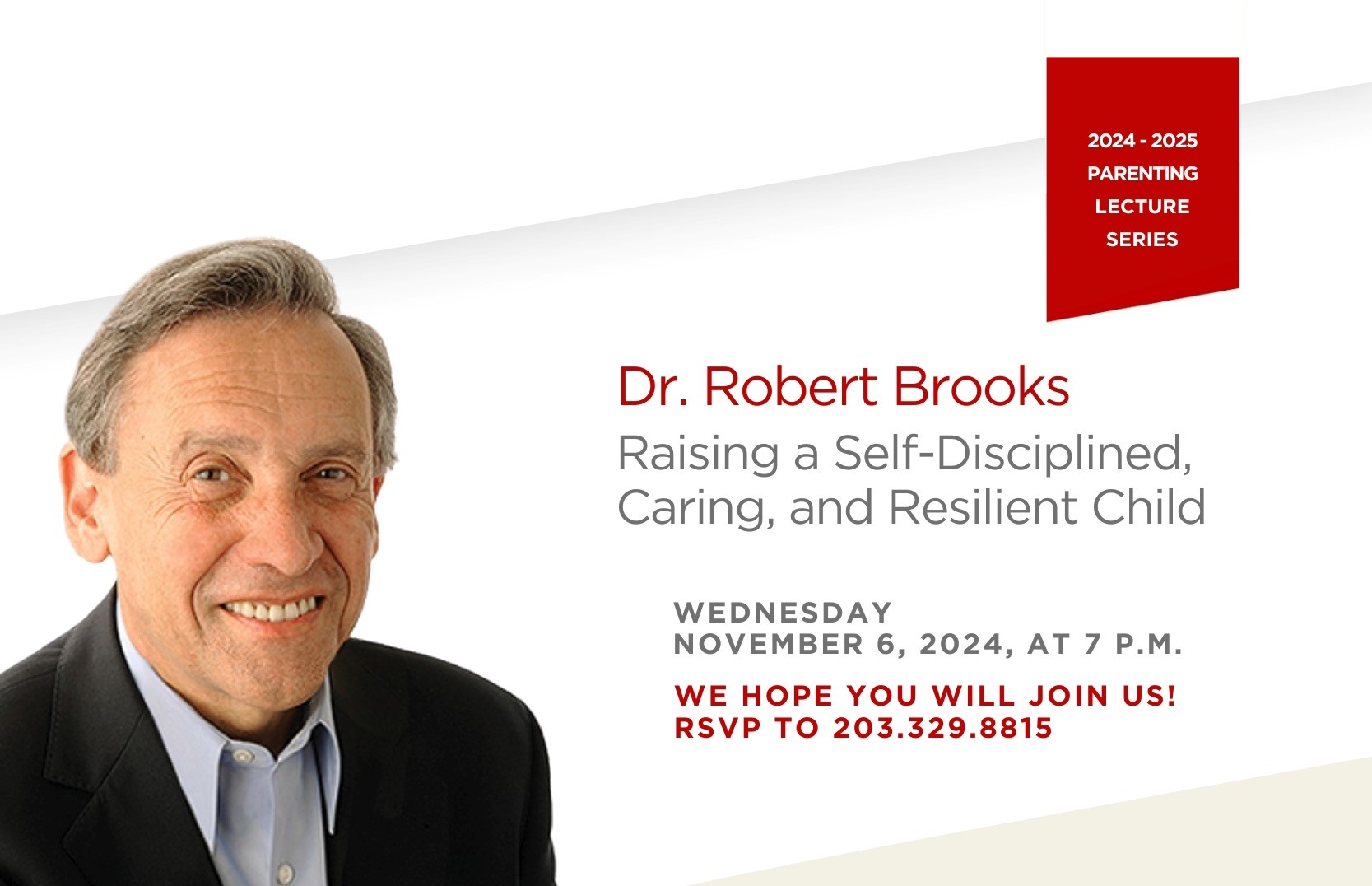 2024 - 2025 PARENTING LECTURE SERIES

Dr. Robert Brooks
Raising a Self-Disciplined, Caring, and Resilient Child

WEDNESDAY
NOVEMBER 6, 2024, AT 7 P.M.

WE HOPE YOU WILL JOIN US!
RSVP TO 203.329.8815